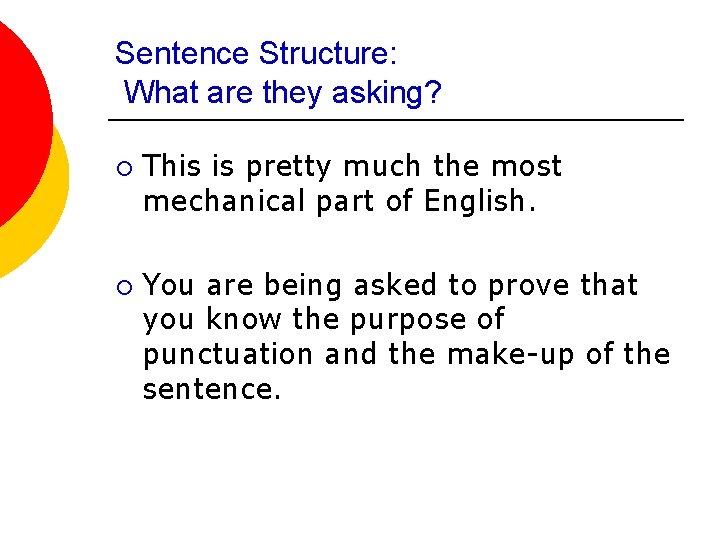 Sentence Structure:
What are they asking?

○ This is pretty much the most mechanical part of English.

○ You are being asked to prove that you know the purpose of punctuation and the make-up of the sentence.